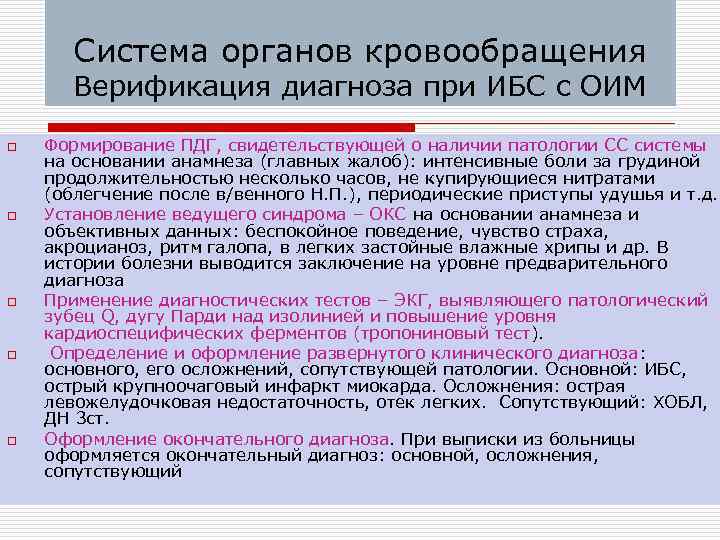 Система органов кровообращения
Верификация диагноза при ИБС с ОИМ

Формирование ПДГ, свидетельствующей о наличии патологии СС системы на основании анамнеза (главных жалоб): интенсивные боли за грудиной продолжительностью несколько часов, не купирующиеся нитратами (облегчение после в/венного Н.П.), периодические приступы удушья и т.д.

Установление ведущего синдрома – ОКС на основании анамнеза и объективных данных: беспокойное поведение, чувство страха, акроцианоз, ритм галопа, в легких застойные влажные хрипы и др. В истории болезни выводится заключение на уровне предварительного диагноза

Применение диагностических тестов – ЭКГ, выявляющего патологический зубец Q, дугу Парди над изолинией и повышение уровня кардиоспецифических ферментов (тропониновый тест).

Определение и оформление развернутого клинического диагноза: основного, его осложнений, сопутствующей патологии. Основной: ИБС, острый крупноочаговый инфаркт миокарда. Осложнения: острая левожелудочковая недостаточность, отек легких. Сопутствующий: ХОБЛ, ДН 3ст.

Оформление окончательного диагноза. При выписки из больницы оформляется окончательный диагноз: основной, осложнения, сопутствующий